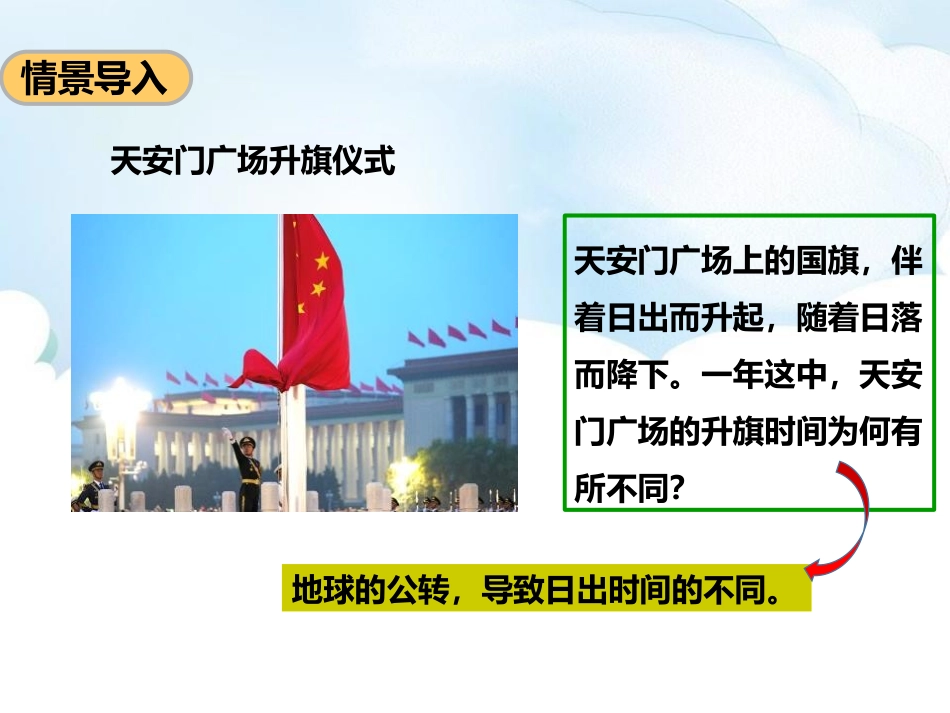 情景导入

天安门广场升旗仪式

天安门广场上的国旗，伴着日出而升起，随着日落而降下。一年这中，天安门广场的升旗时间为何有所不同？

地球的公转，导致日出时间的不同。